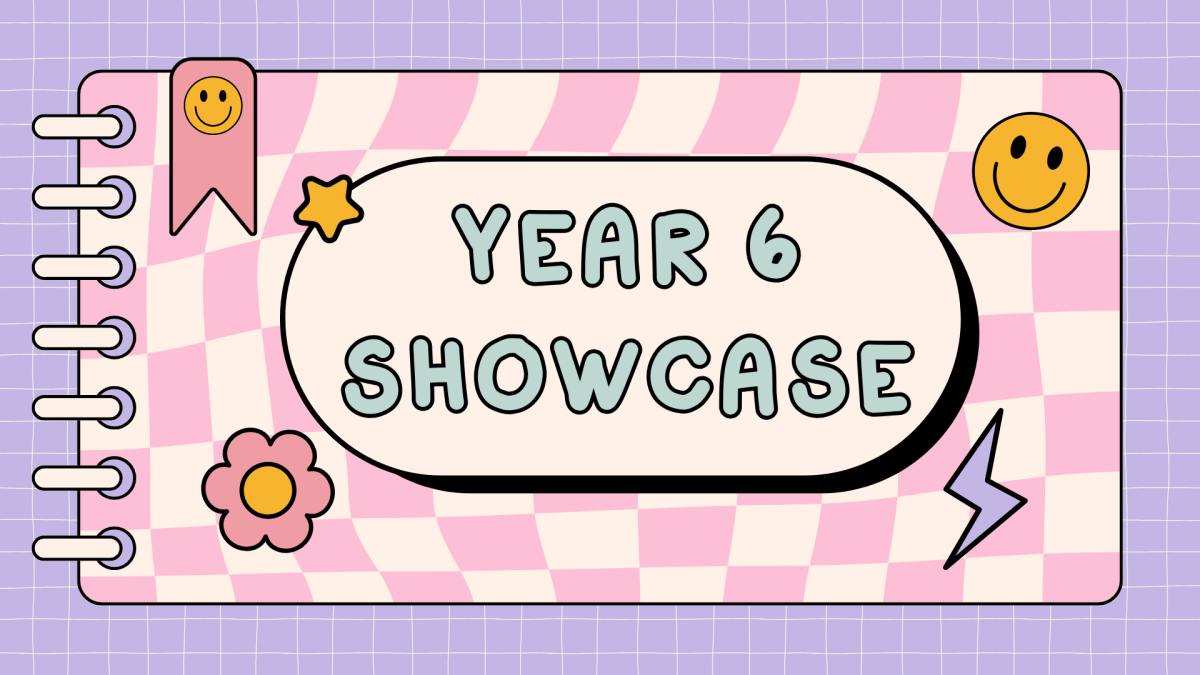 YEAR 6
SHOWCASE